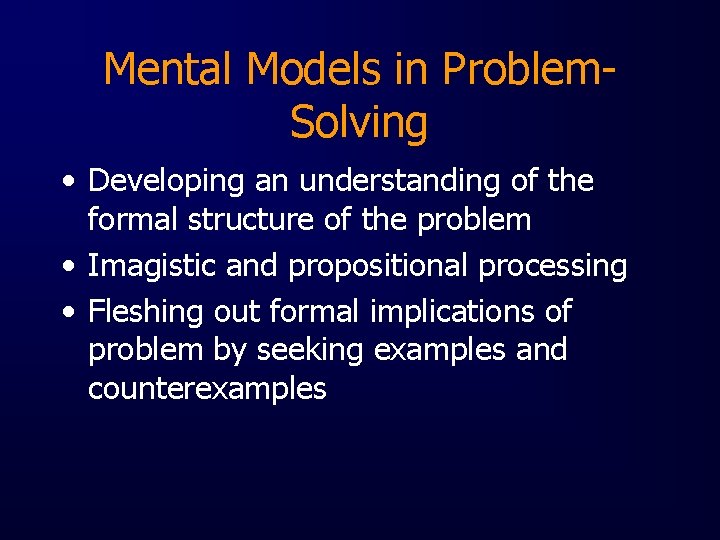 Mental Models in Problem-Solving

• Developing an understanding of the formal structure of the problem
• Imagistic and propositional processing
• Fleshing out formal implications of problem by seeking examples and counterexamples